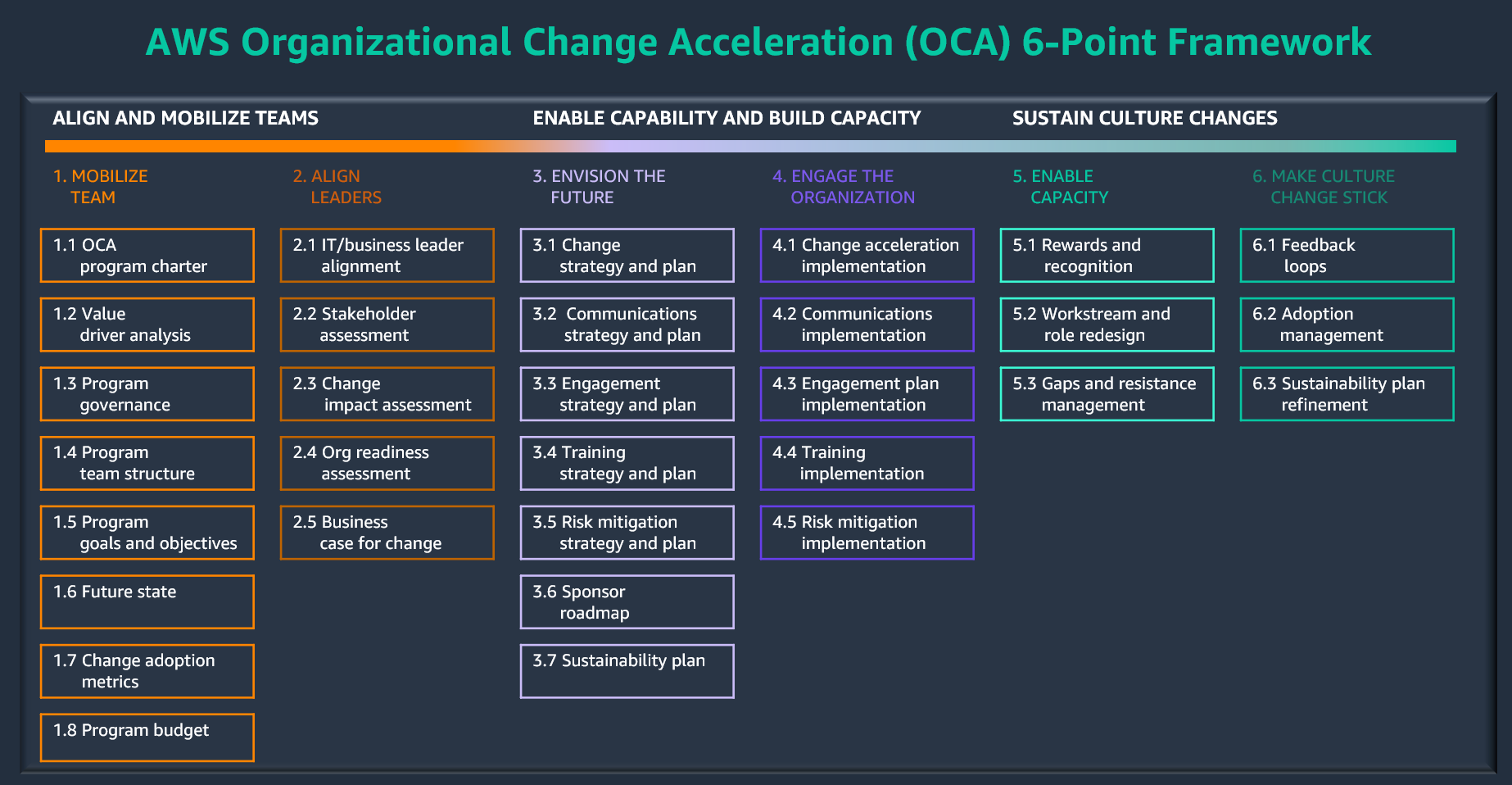 AWS Organizational Change Acceleration (OCA) 6-Point Framework

ALIGN AND MOBILIZE TEAMS

ENABLE CAPABILITY AND BUILD CAPACITY

SUSTAIN CULTURE CHANGES

1. MOBILIZE TEAM

1.1 OCA program charter

1.2 Value driver analysis

1.3 Program governance

1.4 Program team structure

1.5 Program goals and objectives

1.6 Future state

1.7 Change adoption metrics

1.8 Program budget

2. ALIGN LEADERS

2.1 IT/business leader alignment

2.2 Stakeholder assessment

2.3 Change impact assessment

2.4 Org readiness assessment

2.5 Business case for change

3. ENVISION THE FUTURE

3.1 Change strategy and plan

3.2 Communications strategy and plan

3.3 Engagement strategy and plan

3.4 Training strategy and plan

3.5 Risk mitigation strategy and plan

3.6 Sponsor roadmap

3.7 Sustainability plan

4. ENGAGE THE ORGANIZATION

4.1 Change acceleration implementation

4.2 Communications implementation

4.3 Engagement plan implementation

4.4 Training implementation

4.5 Risk mitigation implementation

5. ENABLE CAPACITY

5.1 Rewards and recognition

5.2 Workstream and role redesign

5.3 Gaps and resistance management

6. MAKE CULTURE CHANGE STICK

6.1 Feedback loops

6.2 Adoption management

6.3 Sustainability plan refinement